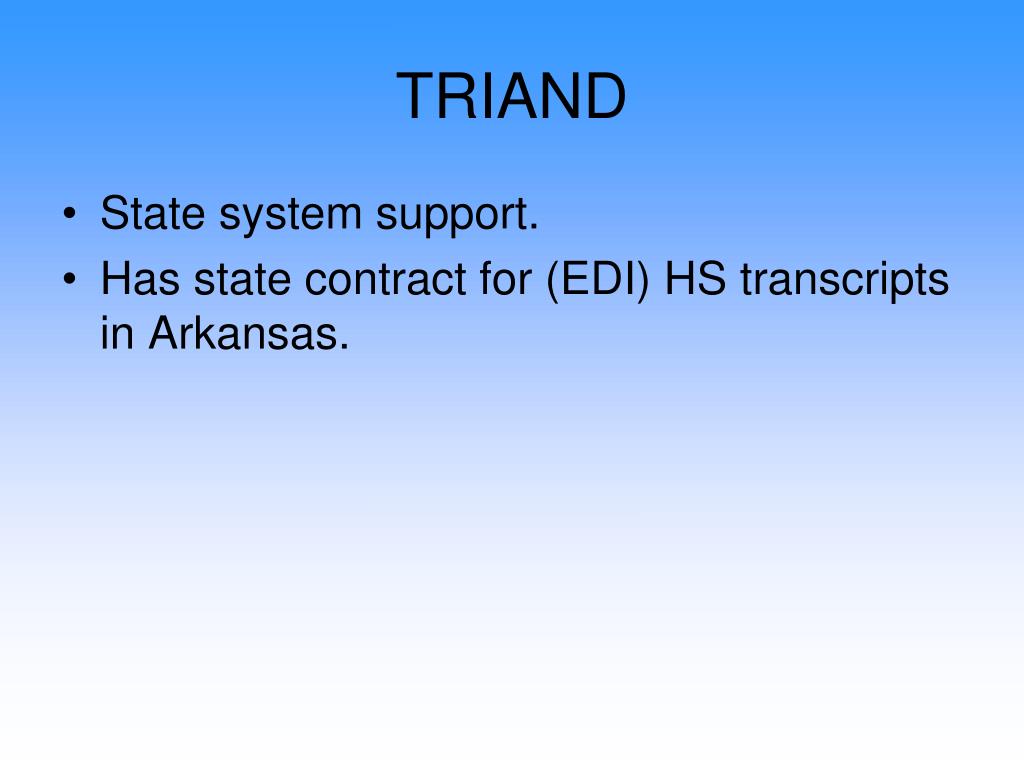 TRIAND

• State system support.
• Has state contract for (EDI) HS transcripts in Arkansas.